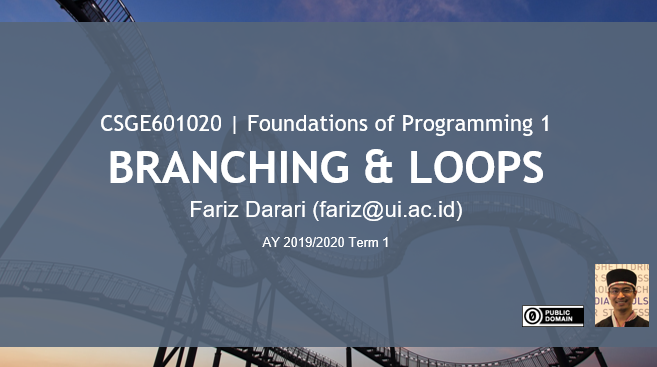 CSGE601020 | Foundations of Programming 1

BRANCHING & LOOPS

Fariz Darari (fariz@ui.ac.id)

AY 2019/2020 Term 1

PUBLIC DOMAIN